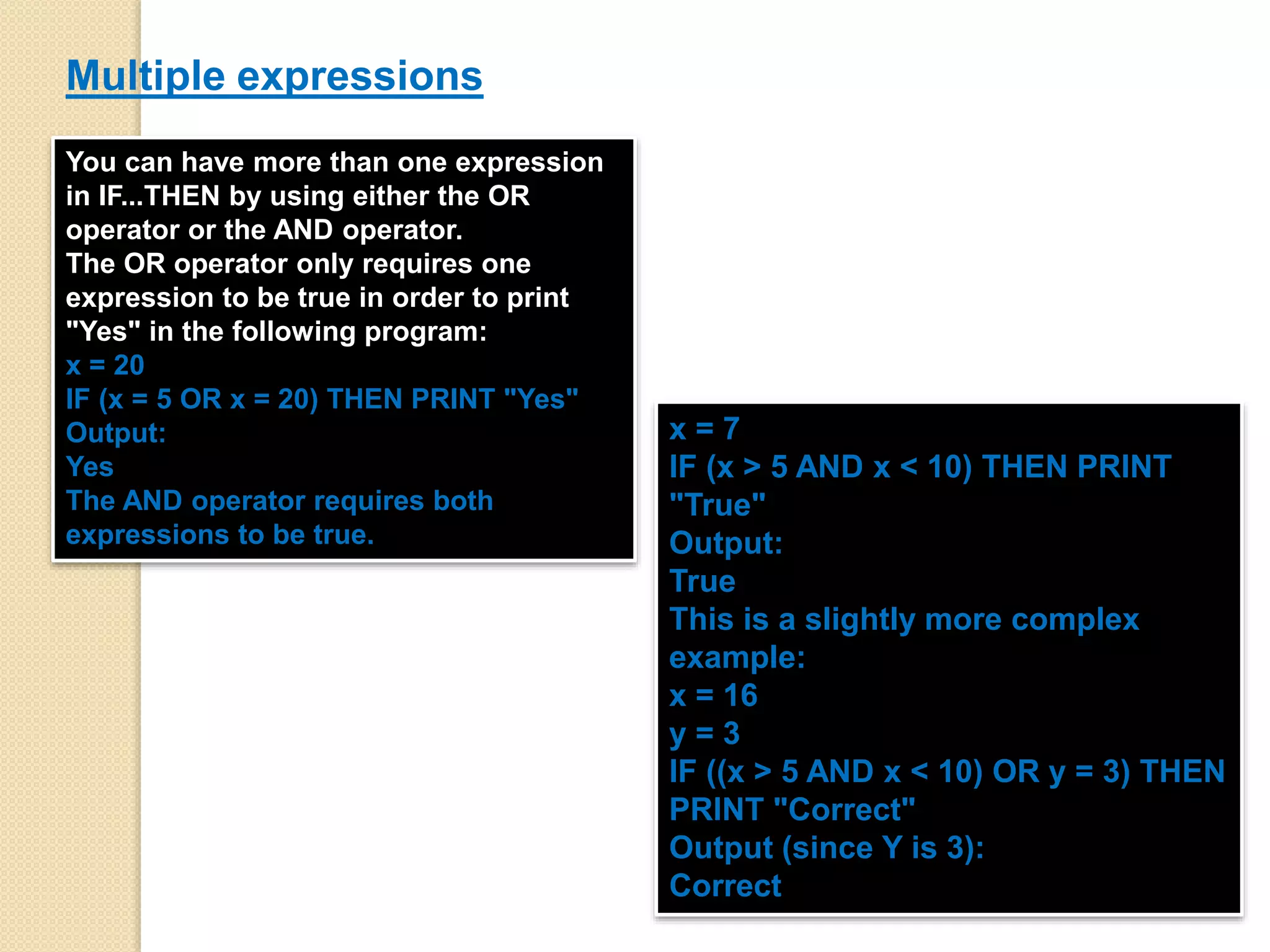 Multiple expressions

You can have more than one expression in IF...THEN by using either the OR operator or the AND operator.
The OR operator only requires one expression to be true in order to print "Yes" in the following program:
x = 20
IF (x = 5 OR x = 20) THEN PRINT "Yes"
Output:
Yes
The AND operator requires both expressions to be true.

x = 7
IF (x > 5 AND x < 10) THEN PRINT "True"
Output:
True
This is a slightly more complex example:
x = 16
y = 3
IF ((x > 5 AND x < 10) OR y = 3) THEN PRINT "Correct"
Output (since Y is 3):
Correct